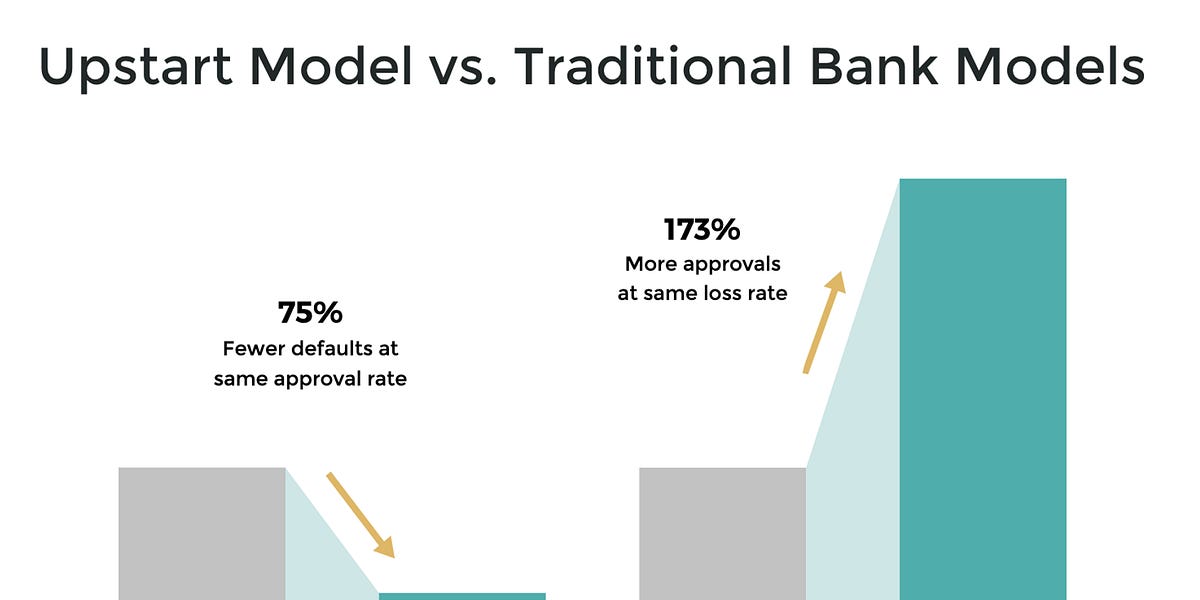 Upstart Model vs. Traditional Bank Models

75%
Fewer defaults at same approval rate

173%
More approvals at same loss rate